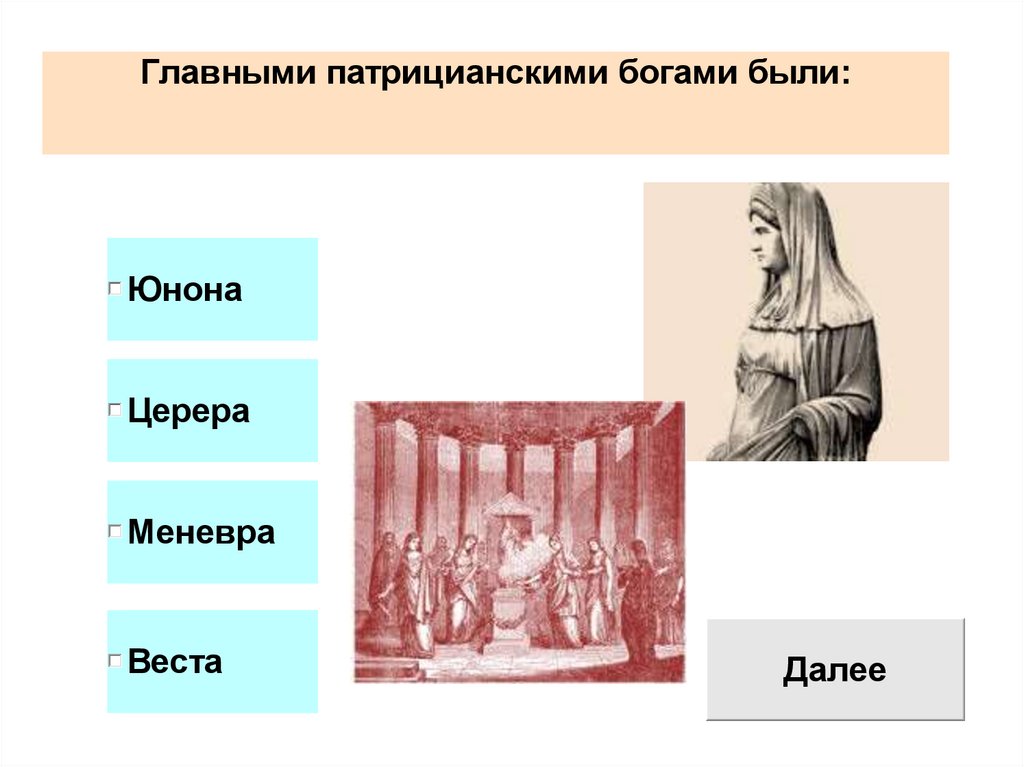 Главными патрицианскими богами были:

Юнона

Церера

Меневра

Веста

Далее